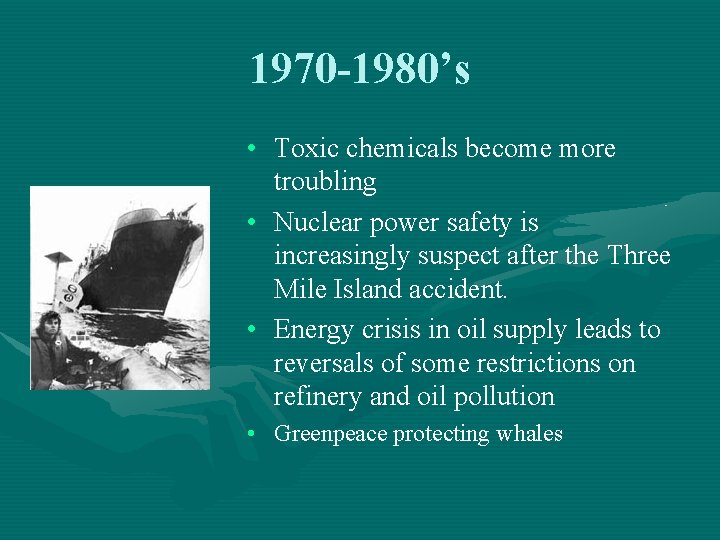 1970-1980’s

• Toxic chemicals become more troubling
• Nuclear power safety is increasingly suspect after the Three Mile Island accident.
• Energy crisis in oil supply leads to reversals of some restrictions on refinery and oil pollution
• Greenpeace protecting whales